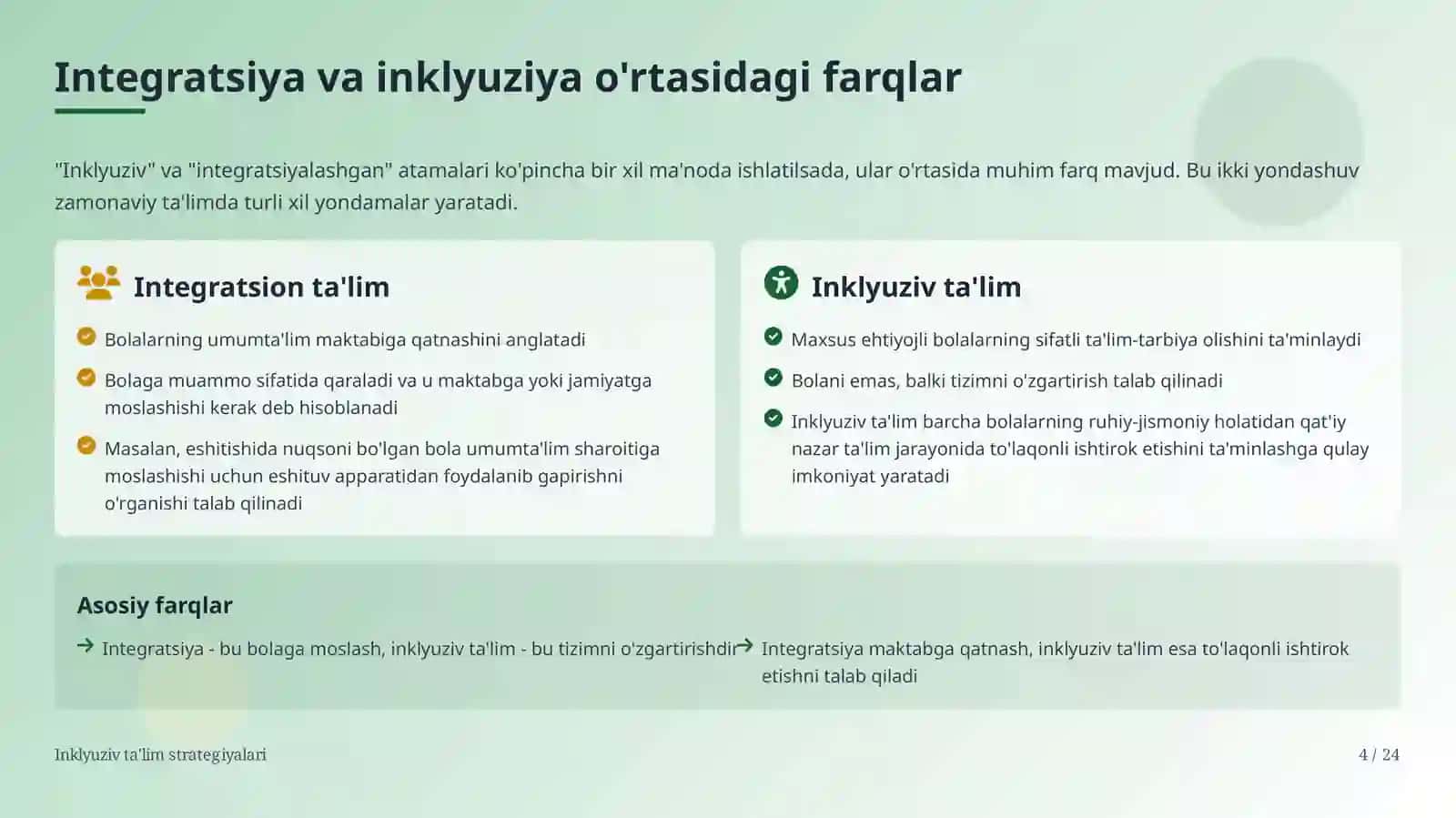 Integratsiya va inklyuziya o'rtasidagi farqlar

"Inklyuziv" va "integratsiyalashgan" atamalari ko'pincha bir xil ma'noda ishlatilsada, ular o'rtasida muhim farq mavjud. Bu ikki yondashuv zamonaviy ta'limda turli xil yondamalar yaratadi.

Integratsion ta'lim

Bolalarning umumta'lim maktabiga qatnashini anglatadi

Bolaga muammo sifatida qaraladi va u maktabga yoki jamiyatga moslashishi kerak deb hisoblanadi

Masalan, eshitishida nuqsoni bo'lgan bola umumta'lim sharoitiga moslashishi uchun eshituv apparatidan foydalanib gapirishni o'rganishi talab qilinadi

Inklyuziv ta'lim

Maxsus ehtiyojli bolalarning sifatli ta'lim-tarbiya olishini ta'minlaydi

Bolani emas, balki tizimni o'zgartirish talab qilinadi

Inklyuziv ta'lim barcha bolalarning ruhiy-jismoniy holatidan qat'iy nazar ta'lim jarayonida to'laqonli ishtirok etishini ta'minlashga qulay imkoniyat yaratadi

Asosiy farqlar

Integratsiya - bu bolaga moslash, inklyuziv ta'lim - bu tizimni o'zgartirishdir

Integratsiya maktabga qatnash, inklyuziv ta'lim esa to'laqonli ishtirok etishni talab qiladi

Inklyuziv ta'lim strategiyalari

4 / 24